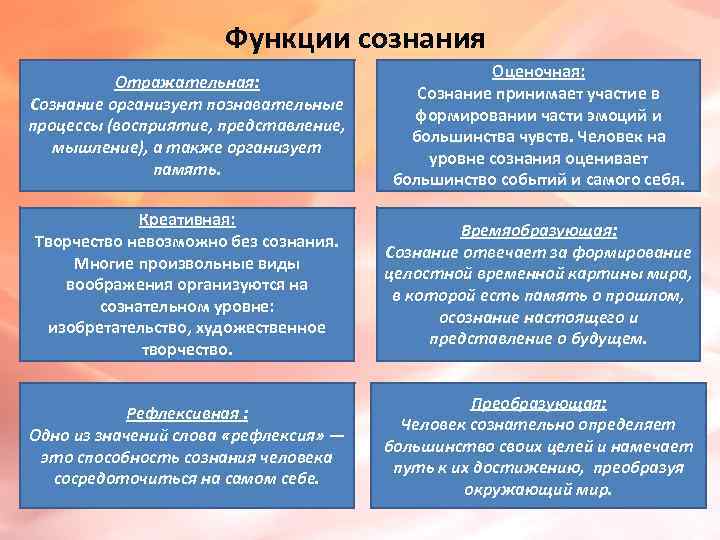 Функции сознания

Отражательная:
Сознание организует познавательные процессы (восприятие, представление, мышление), а также организует память.

Оценочная:
Сознание принимает участие в формировании части эмоций и большинства чувств. Человек на уровне сознания оценивает большинство событий и самого себя.

Креативная:
Творчество невозможно без сознания. Многие произвольные виды воображения организуются на сознательном уровне: изобретательство, художественное творчество.

Времяобразующая:
Сознание отвечает за формирование целостной временной картины мира, в которой есть память о прошлом, осознание настоящего и представление о будущем.

Рефлексивная :
Одно из значений слова «рефлексия» — это способность сознания человека сосредоточиться на самом себе.

Преобразующая:
Человек сознательно определяет большинство своих целей и намечает путь к их достижению, преобразуя окружающий мир.